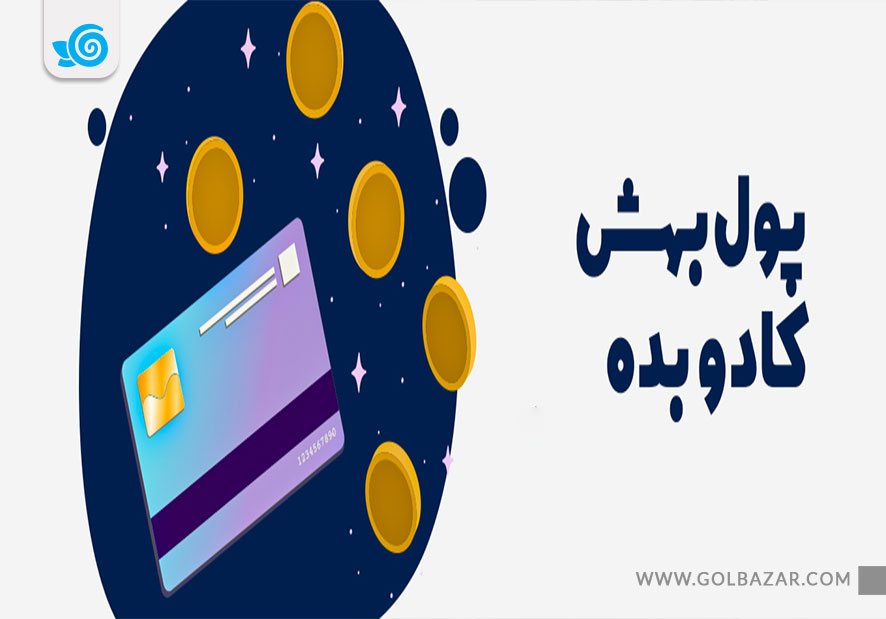 پول بهش
کادو بده

1234567890

WWW.GOLBAZAR.COM